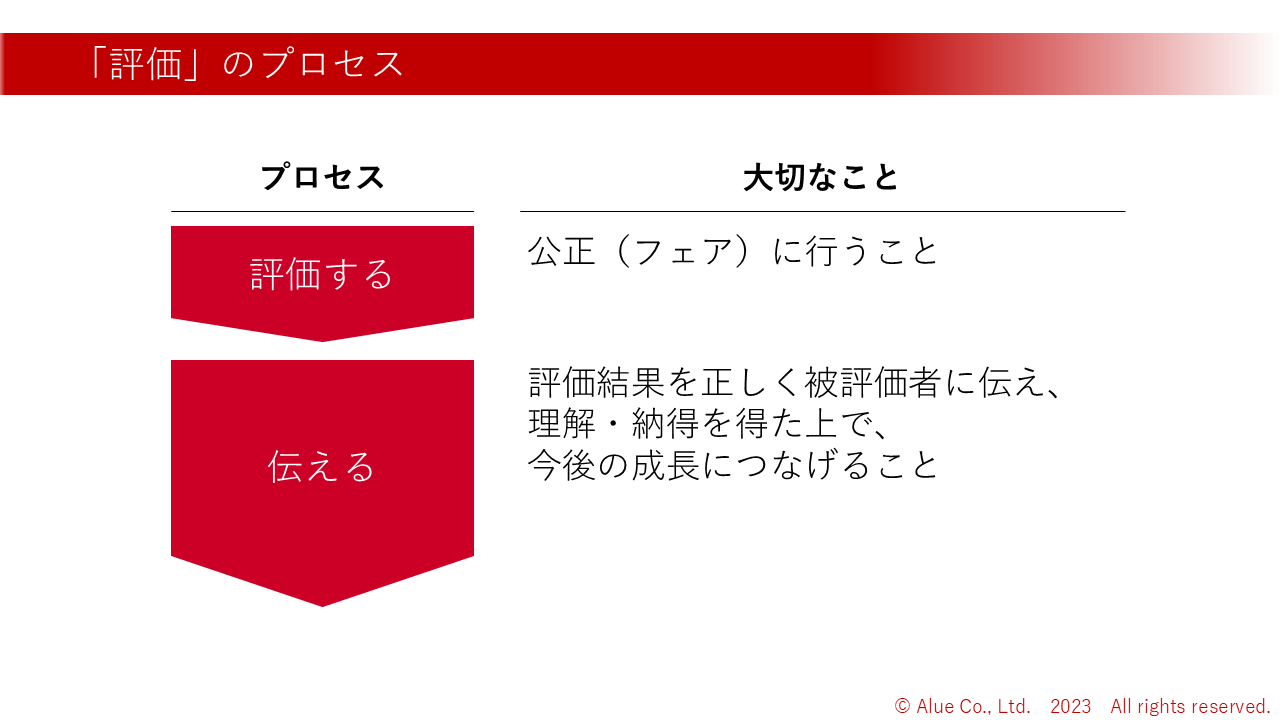 「評価」のプロセス

| プロセス | 大切なこと |
|---|---|
| 評価する | 公正（フェア）に行うこと |
| 伝える | 評価結果を正しく被評価者に伝え、理解・納得を得た上で、今後の成長につなげること |

© Alue Co., Ltd.　2023　All rights reserved.